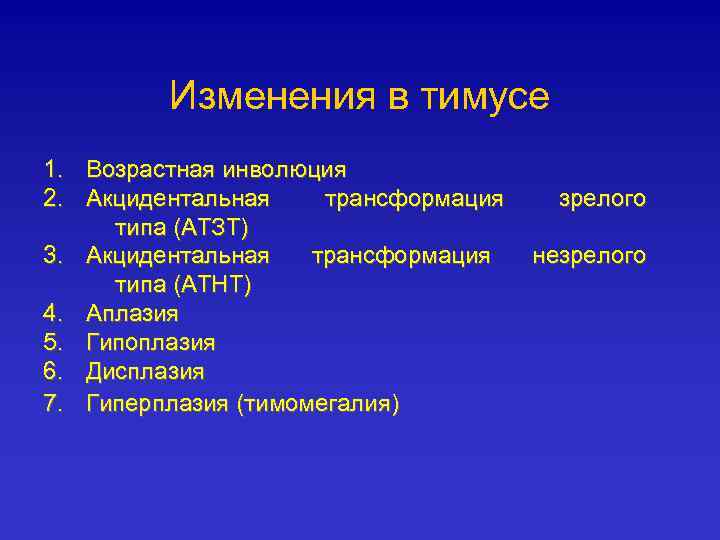 Изменения в тимусе

1. Возрастная инволюция
2. Акцидентальная трансформация зрелого типа (АТЗТ)
3. Акцидентальная трансформация незрелого типа (АТНТ)
4. Аплазия
5. Гипоплазия
6. Дисплазия
7. Гиперплазия (тимомегалия)